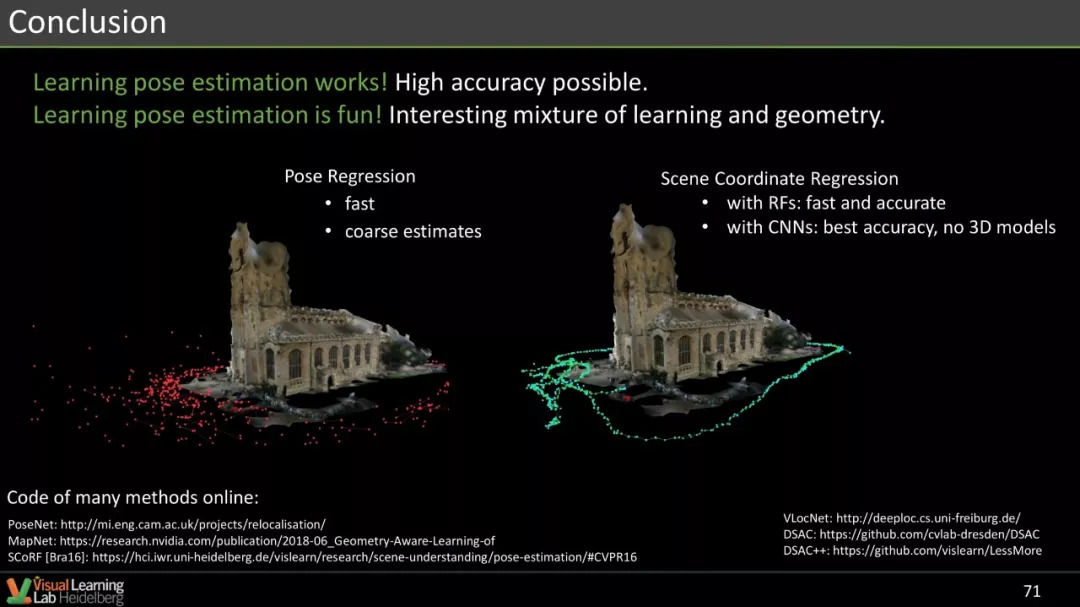 Conclusion

Learning pose estimation works! High accuracy possible.
Learning pose estimation is fun! Interesting mixture of learning and geometry.

Pose Regression
• fast
• coarse estimates

Scene Coordinate Regression
• with RFs: fast and accurate
• with CNNs: best accuracy, no 3D models

Code of many methods online:
PoseNet: http://mi.eng.cam.ac.uk/projects/relocalisation/
MapNet: https://research.nvidia.com/publication/2018-06_Geometry-Aware-Learning-of
SCoRF [Bra16]: https://hci.iwr.uni-heidelberg.de/vislearn/research/scene-understanding/pose-estimation/#CVPR16

VLocNet: http://deeploc.cs.uni-freiburg.de/
DSAC: https://github.com/cvlab-dresden/DSAC
DSAC++: https://github.com/vislearn/LessMore

Visual Learning Lab Heidelberg

71